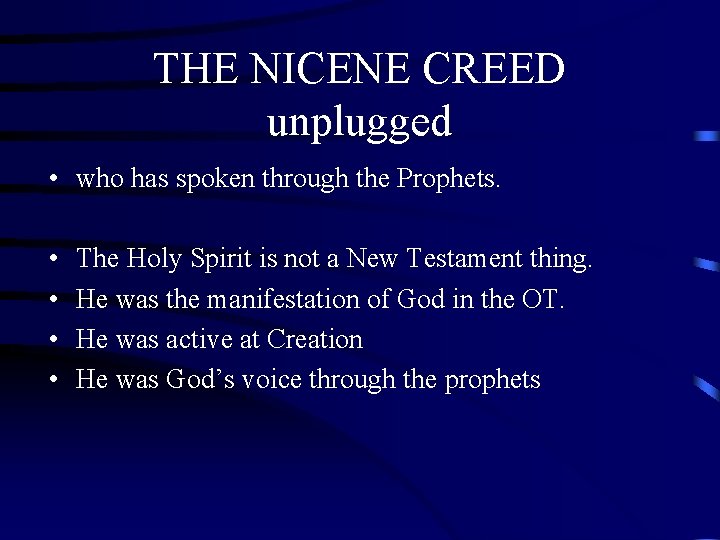 THE NICENE CREED
unplugged

• who has spoken through the Prophets.

• The Holy Spirit is not a New Testament thing.
• He was the manifestation of God in the OT.
• He was active at Creation
• He was God's voice through the prophets